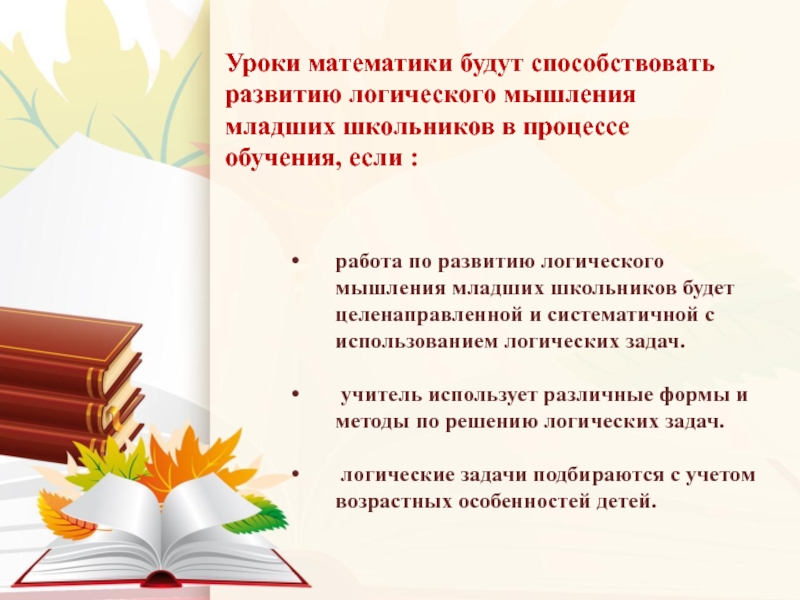 Уроки математики будут способствовать развитию логического мышления младших школьников в процессе обучения, если :

• работа по развитию логического мышления младших школьников будет целенаправленной и систематичной с использованием логических задач.

• учитель использует различные формы и методы по решению логических задач.

• логические задачи подбираются с учетом возрастных особенностей детей.